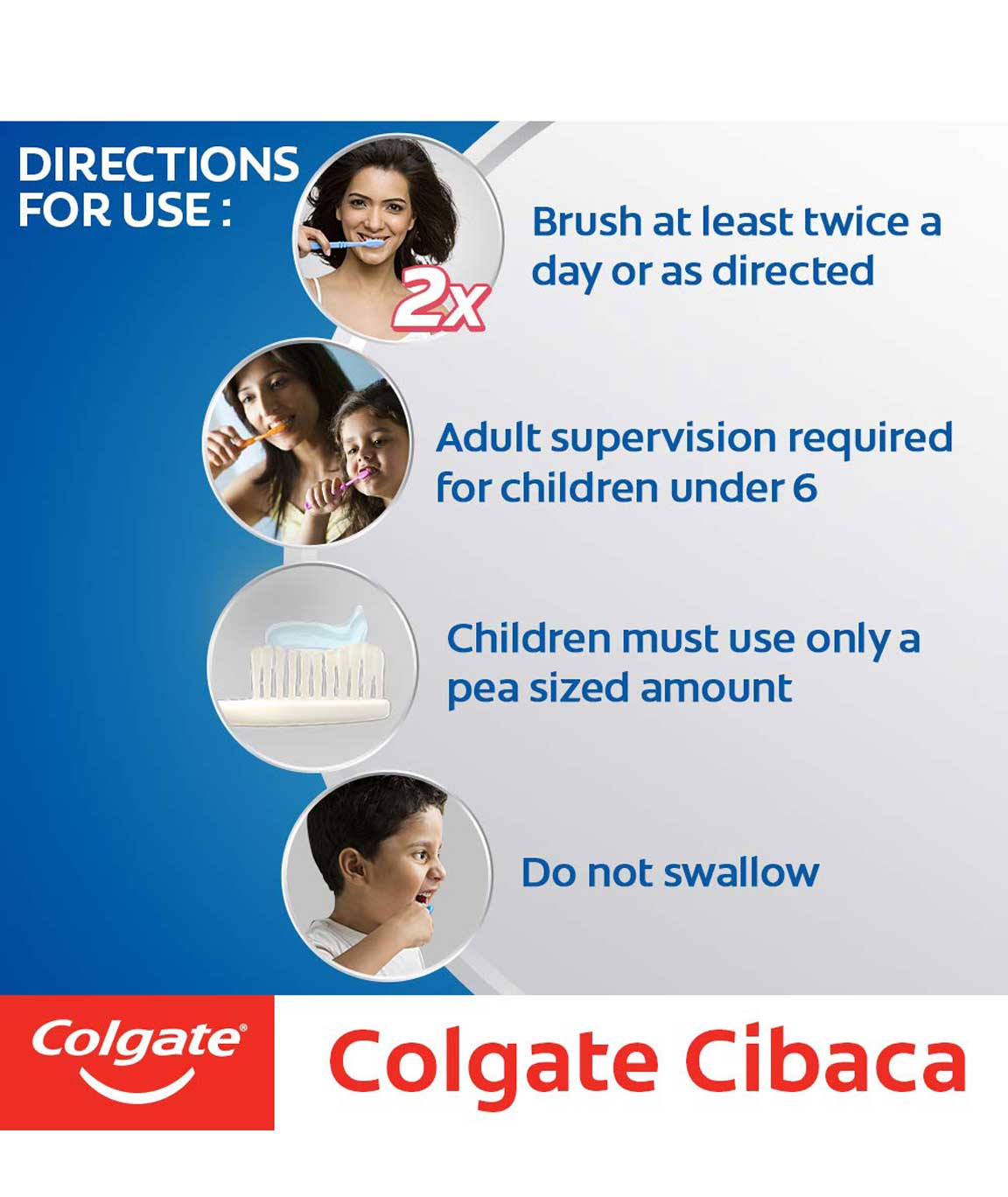 DIRECTIONS FOR USE :

2x

Brush at least twice a day or as directed

Adult supervision required for children under 6

Children must use only a pea sized amount

Do not swallow

Colgate®

Colgate Cibaca